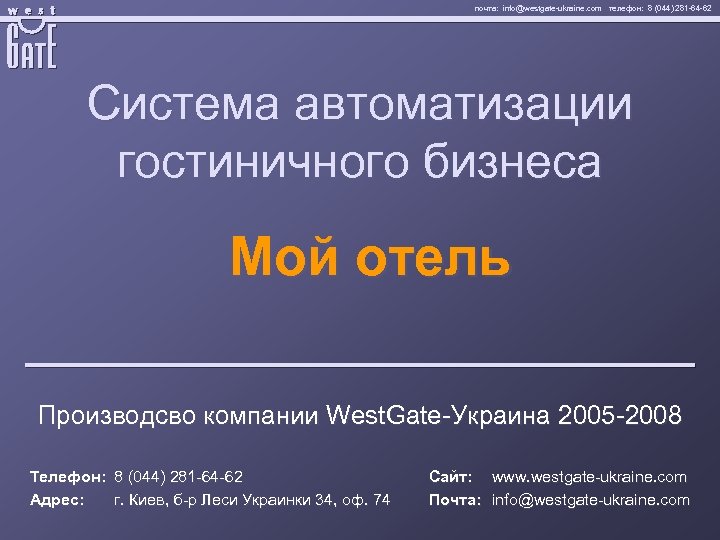 west
GATE

почта: info@westgate-ukraine.com телефон: 8 (044) 281-64-62

Система автоматизации гостиничного бизнеса

Мой отель

Производсво компании WestGate-Украина 2005-2008

Телефон: 8 (044) 281-64-62
Адрес: г. Киев, б-р Леси Украинки 34, оф. 74

Сайт: www.westgate-ukraine.com
Почта: info@westgate-ukraine.com